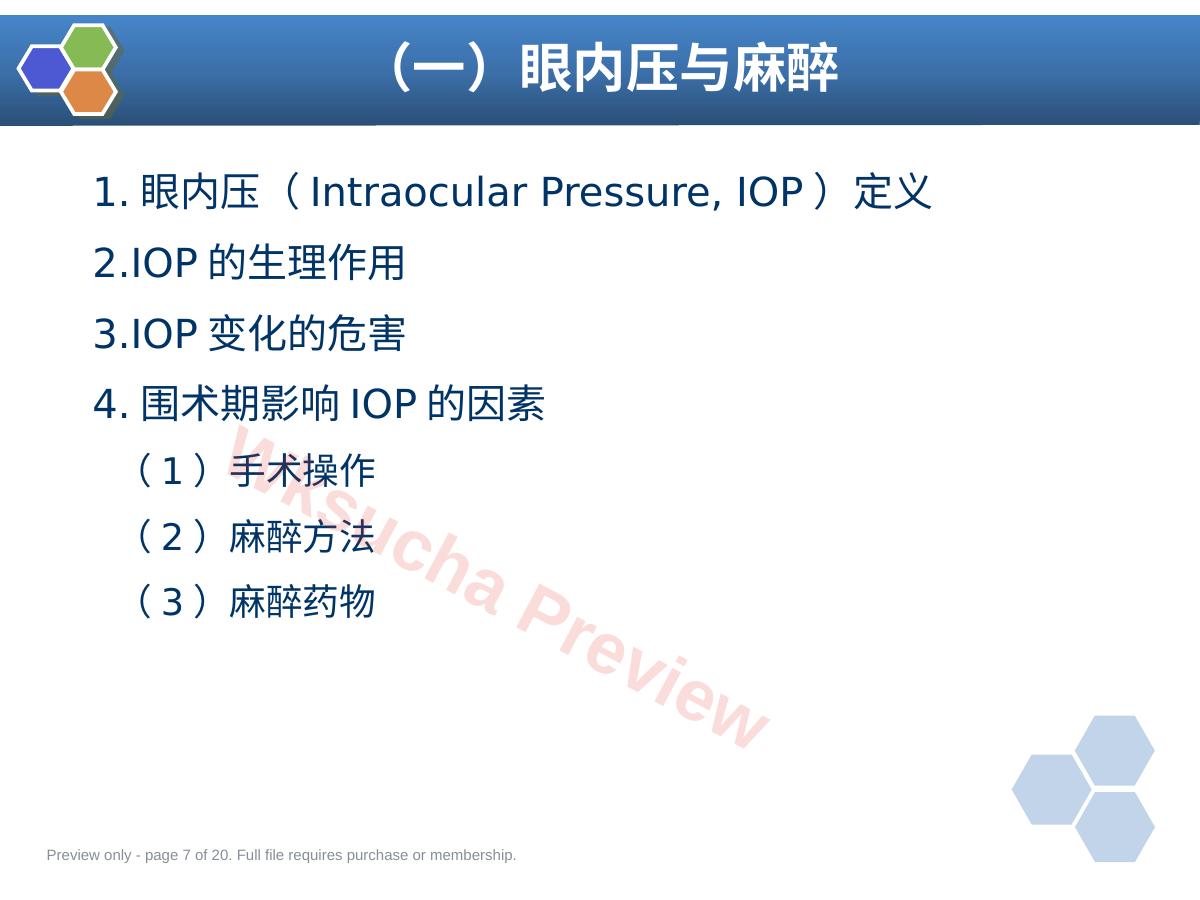 （一）眼内压与麻醉

1.眼内压（Intraocular Pressure, IOP）定义

2.IOP的生理作用

3.IOP变化的危害

4.围术期影响IOP的因素

（1）手术操作

（2）麻醉方法

（3）麻醉药物

Preview only - page 7 of 20. Full file requires purchase or membership.

Wksucha Preview